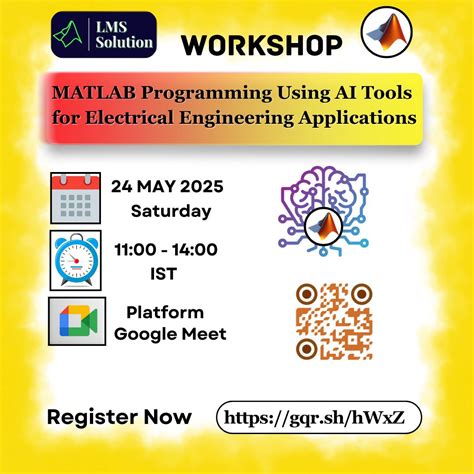 LMS Solution

WORKSHOP

MATLAB Programming Using AI Tools for Electrical Engineering Applications

24 MAY 2025
Saturday

11:00 - 14:00
IST

Platform
Google Meet

Register Now

https://gqr.sh/hWxZ